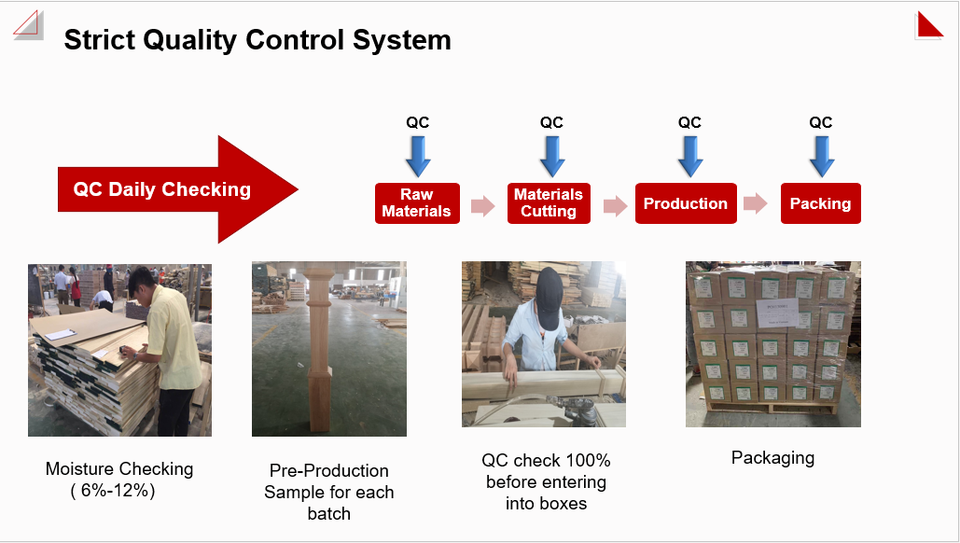 Strict Quality Control System

QC Daily Checking

QC

Raw Materials

QC

Materials Cutting

QC

Production

QC

Packing

Moisture Checking ( 6%-12%)

Pre-Production Sample for each batch

QC check 100% before entering into boxes

Packaging